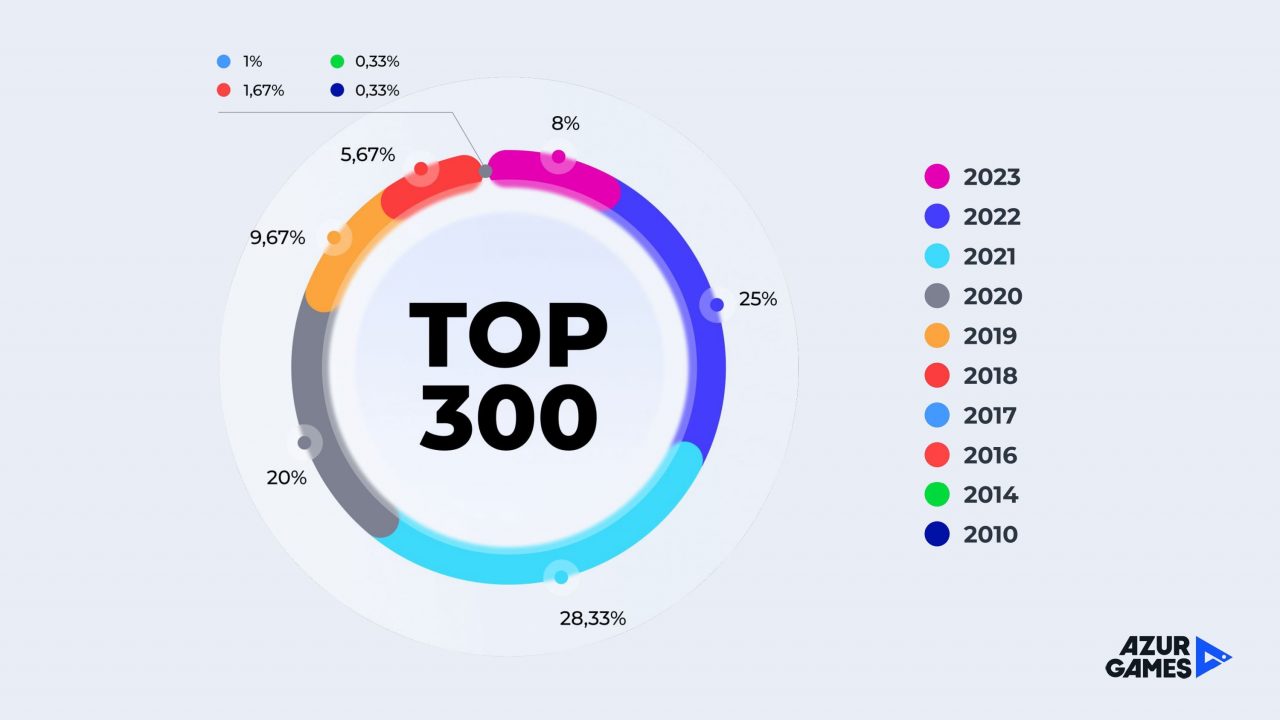 1%
0,33%
1,67%
0,33%

8%
5,67%
9,67%
25%
20%
28,33%

TOP 300

2023
2022
2021
2020
2019
2018
2017
2016
2014
2010

AZUR GAMES